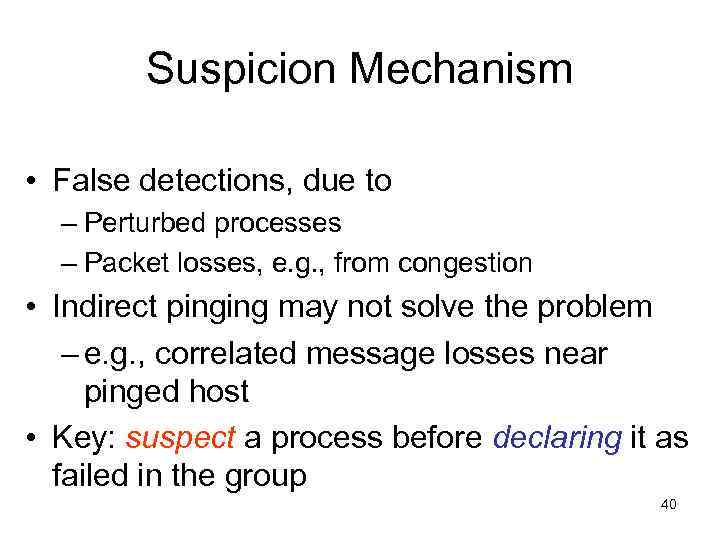 Suspicion Mechanism

• False detections, due to
– Perturbed processes
– Packet losses, e.g., from congestion
• Indirect pinging may not solve the problem
– e.g., correlated message losses near pinged host
• Key: suspect a process before declaring it as failed in the group

40